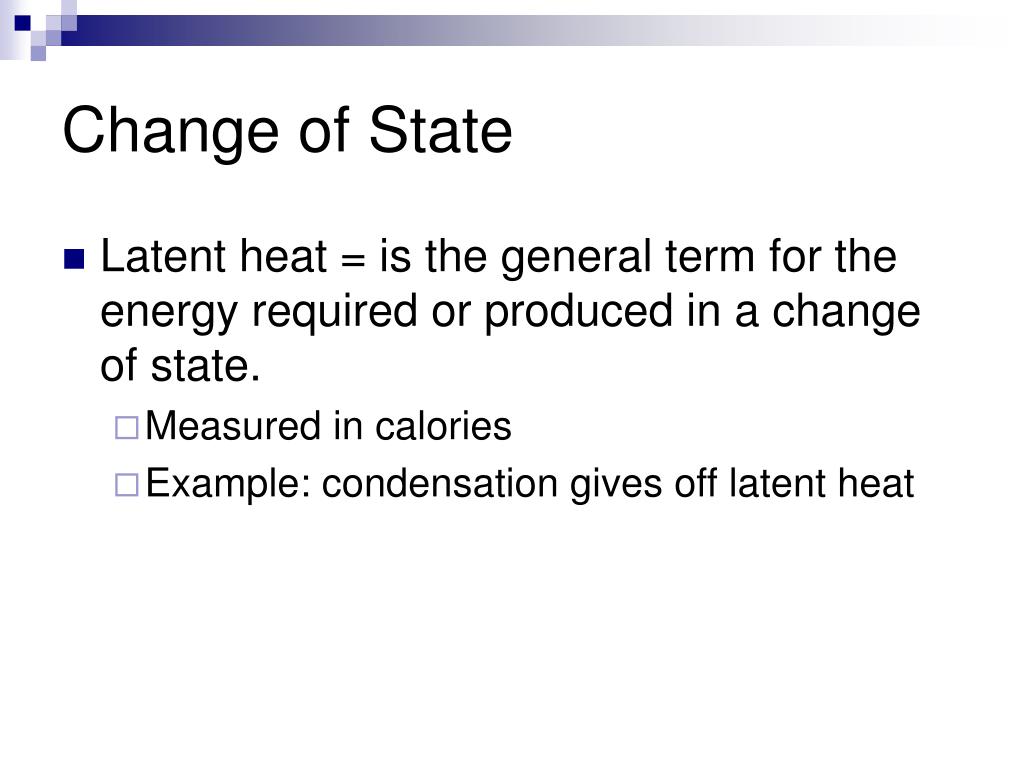 Change of State

Latent heat = is the general term for the energy required or produced in a change of state.

Measured in calories

Example: condensation gives off latent heat